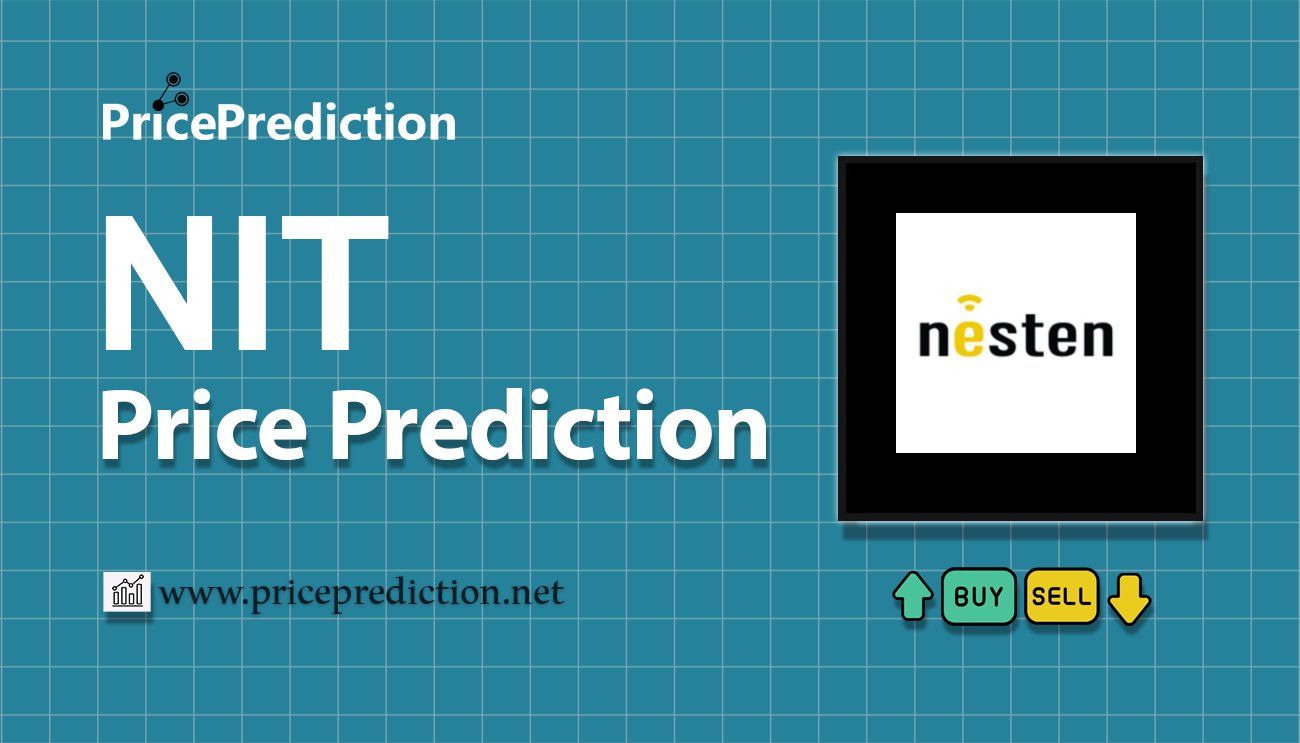 PricePrediction

NIT
Price Prediction

nesten

www.priceprediction.net

BUY SELL